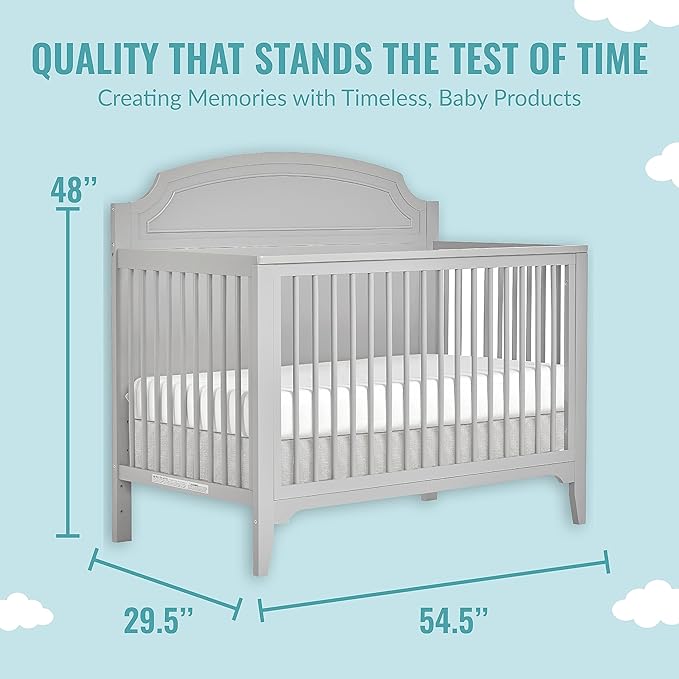 QUALITY THAT STANDS THE TEST OF TIME
Creating Memories with Timeless, Baby Products

48''

29.5''

54.5''